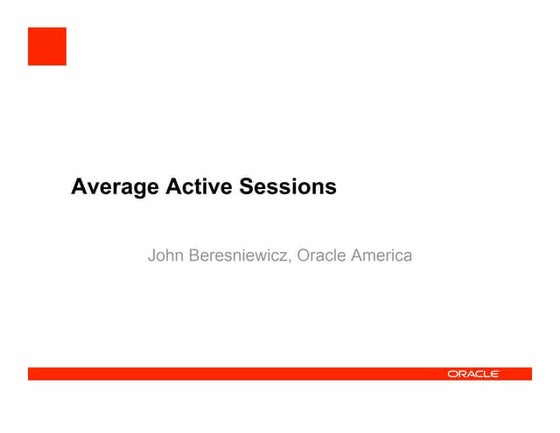 Average Active Sessions

John Beresniewicz, Oracle America

ORACLE